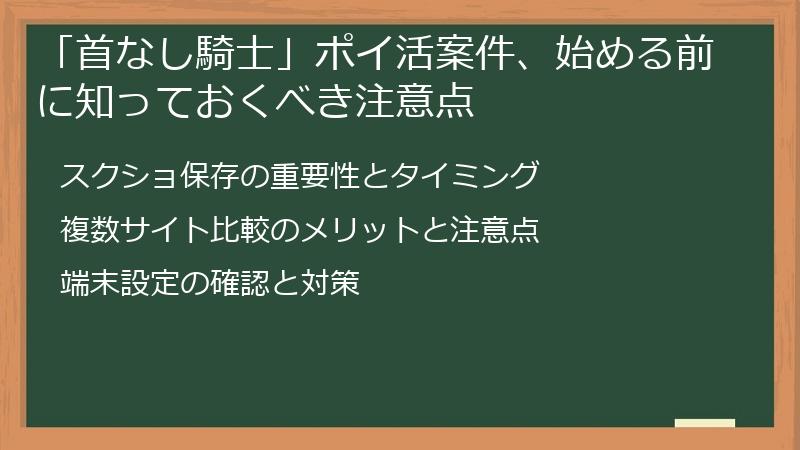 「首なし騎士」ポイ活案件、始める前に知っておくべき注意点

スクショ保存の重要性とタイミング

複数サイト比較のメリットと注意点

端末設定の確認と対策